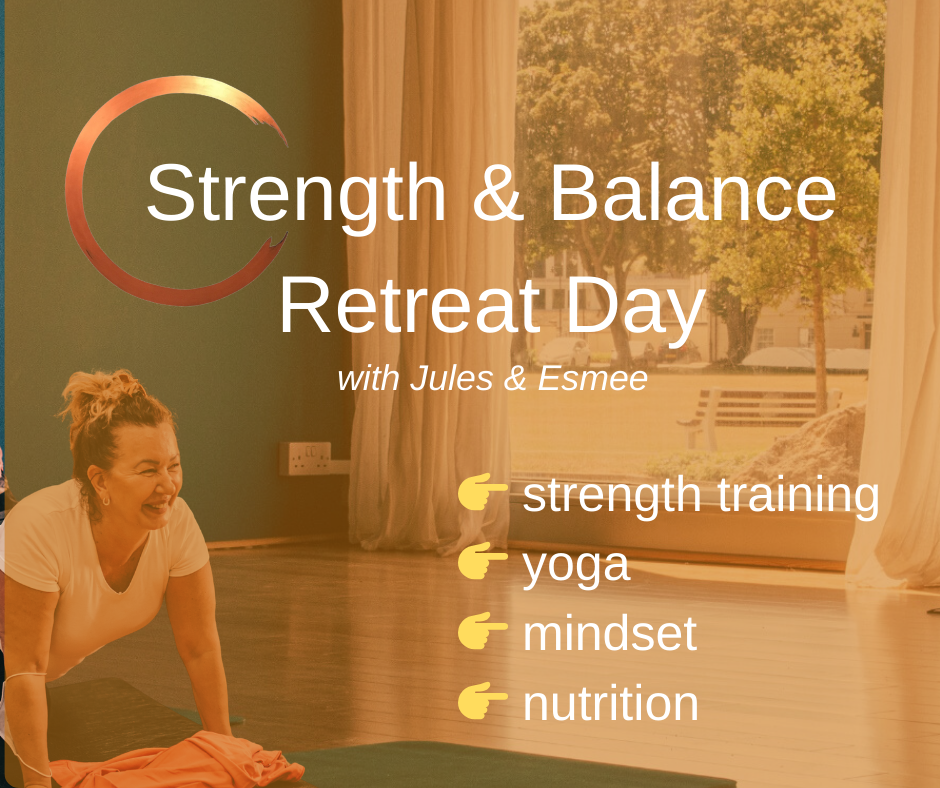 Strength & Balance Retreat Day

with Jules & Esmee

👉 strength training
👉 yoga
👉 mindset
👉 nutrition